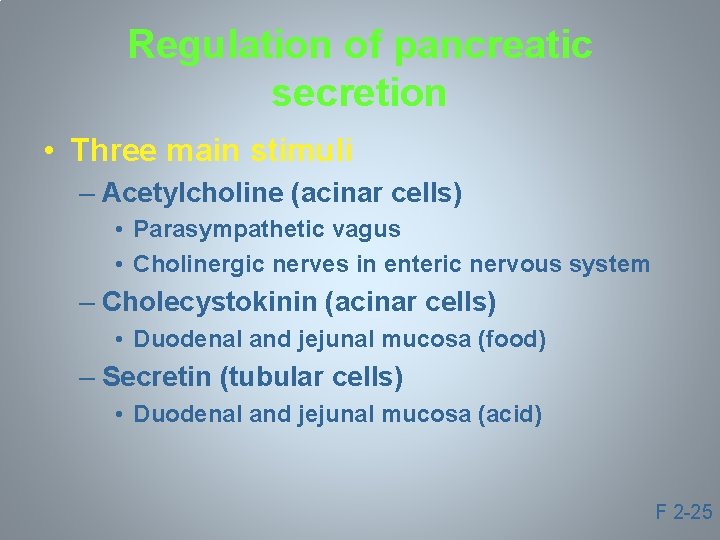 Regulation of pancreatic secretion

• Three main stimuli
– Acetylcholine (acinar cells)
• Parasympathetic vagus
• Cholinergic nerves in enteric nervous system
– Cholecystokinin (acinar cells)
• Duodenal and jejunal mucosa (food)
– Secretin (tubular cells)
• Duodenal and jejunal mucosa (acid)

F 2-25